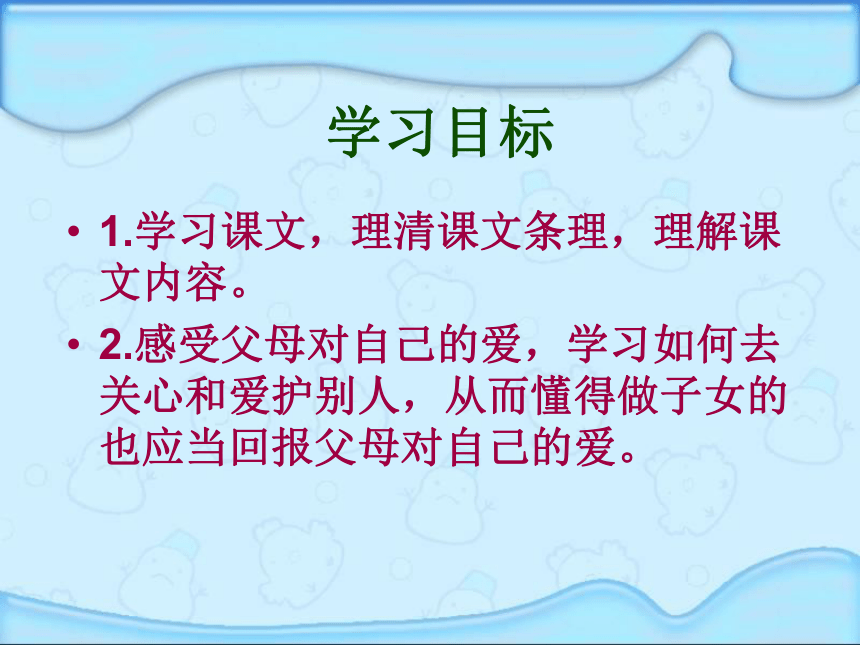 学习目标

• 1.学习课文，理清课文条理，理解课文内容。

• 2.感受父母对自己的爱，学习如何去关心和爱护别人，从而懂得做子女的也应当回报父母对自己的爱。